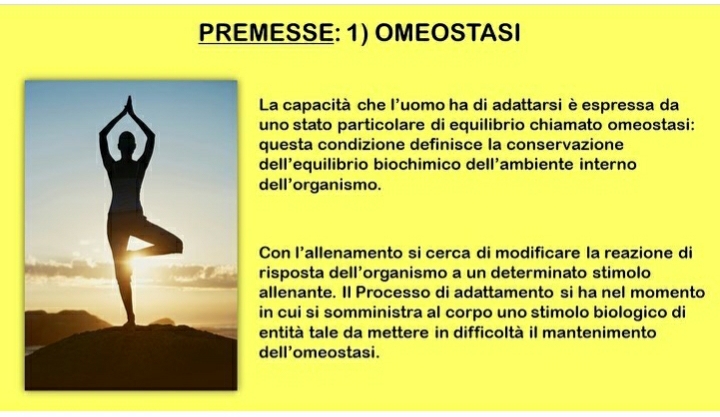 PREMESSE: 1) OMEOSTASI

La capacità che l'uomo ha di adattarsi è espressa da uno stato particolare di equilibrio chiamato omeostasi: questa condizione definisce la conservazione dell'equilibrio biochimico dell'ambiente interno dell'organismo.

Con l'allenamento si cerca di modificare la reazione di risposta dell'organismo a un determinato stimolo allenante. Il Processo di adattamento si ha nel momento in cui si somministra al corpo uno stimolo biologico di entità tale da mettere in difficoltà il mantenimento dell'omeostasi.